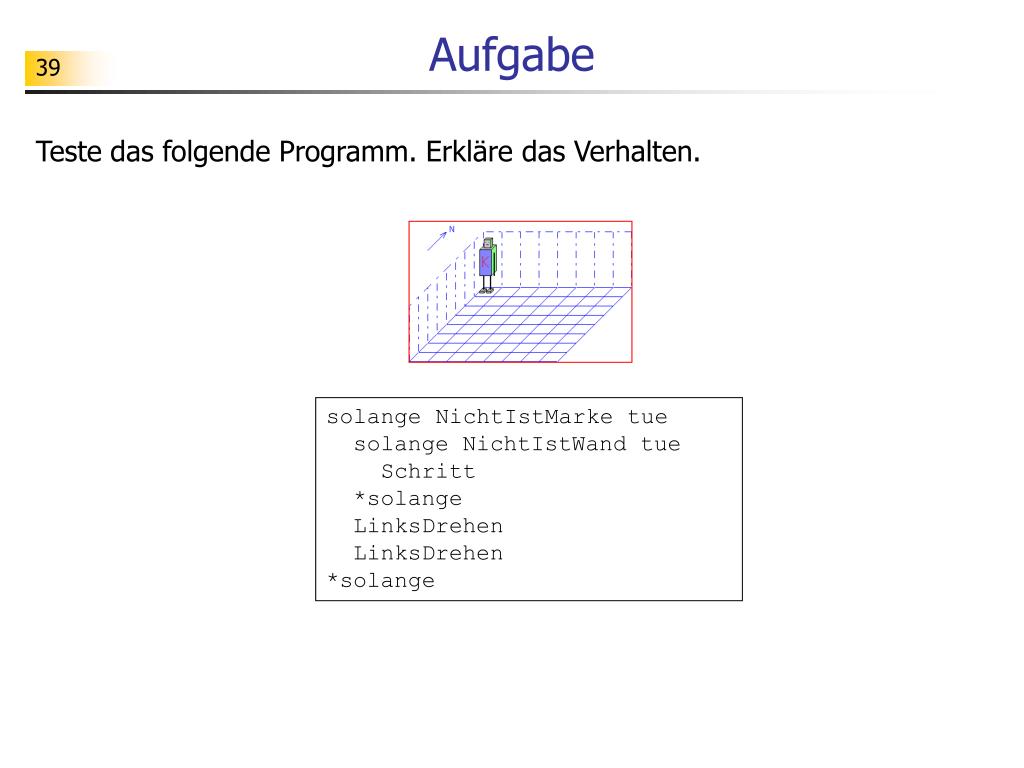 39

Aufgabe

Teste das folgende Programm. Erkläre das Verhalten.

N

K

solange NichtIstMarke tue
  solange NichtIstWand tue
    Schritt
  *solange
  LinksDrehen
  LinksDrehen
*solange